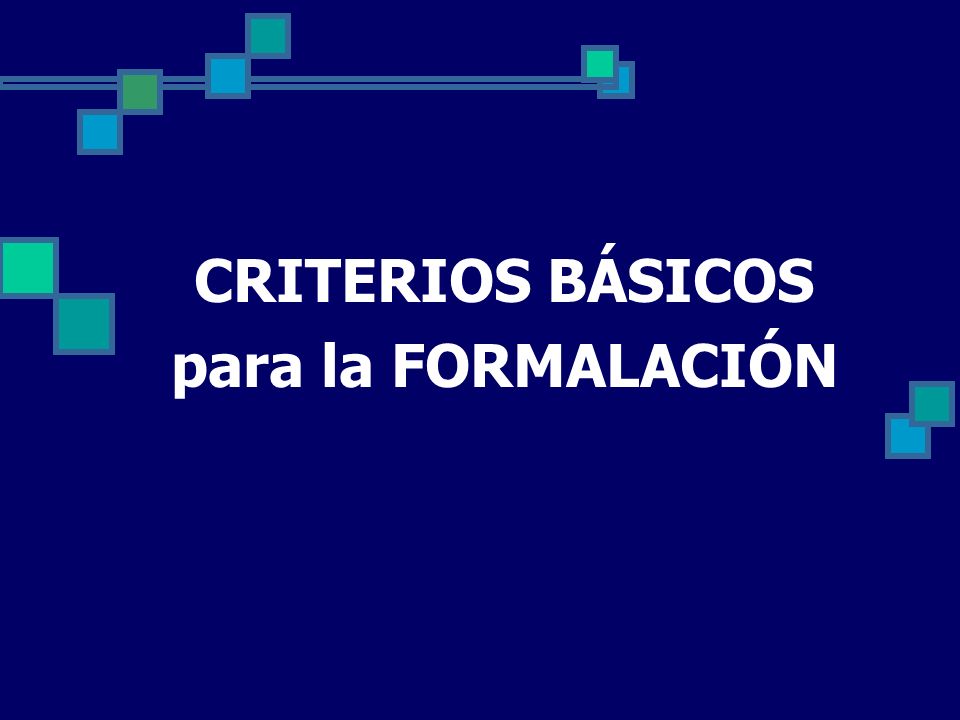 CRITERIOS BÁSICOS para la FORMALACIÓN